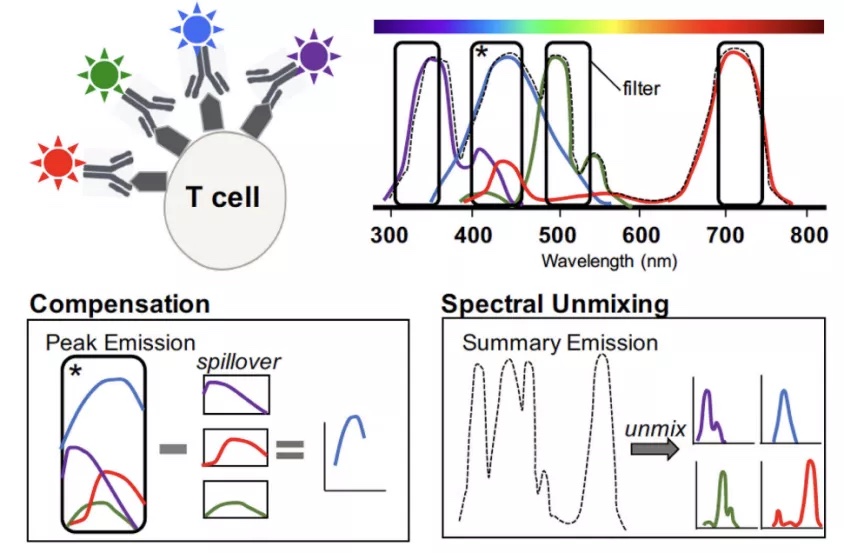 T cell

*

filter

300 400 500 600 700 800

Wavelength (nm)

Compensation

Peak Emission

*

spillover

Spectral Unmixing

Summary Emission

unmix